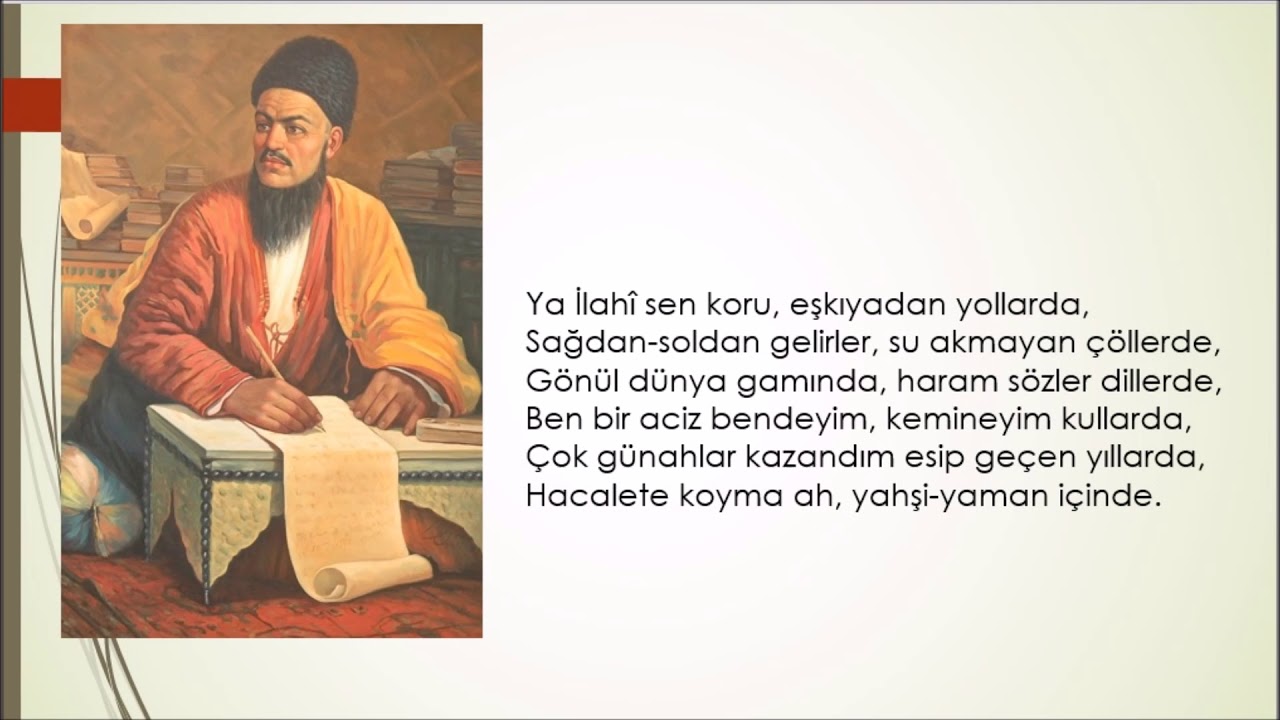 Ya İlahî sen koru, eşkıyadan yollarda,
Sağdan-soldan gelirler, su akmayan çöllerde,
Gönül dünya gamında, haram sözler dillerde,
Ben bir aciz bendeyim, kemineyim kullarda,
Çok günahlar kazandım esip geçen yıllarda,
Hacalete koyma ah, yahşi-yaman içinde.